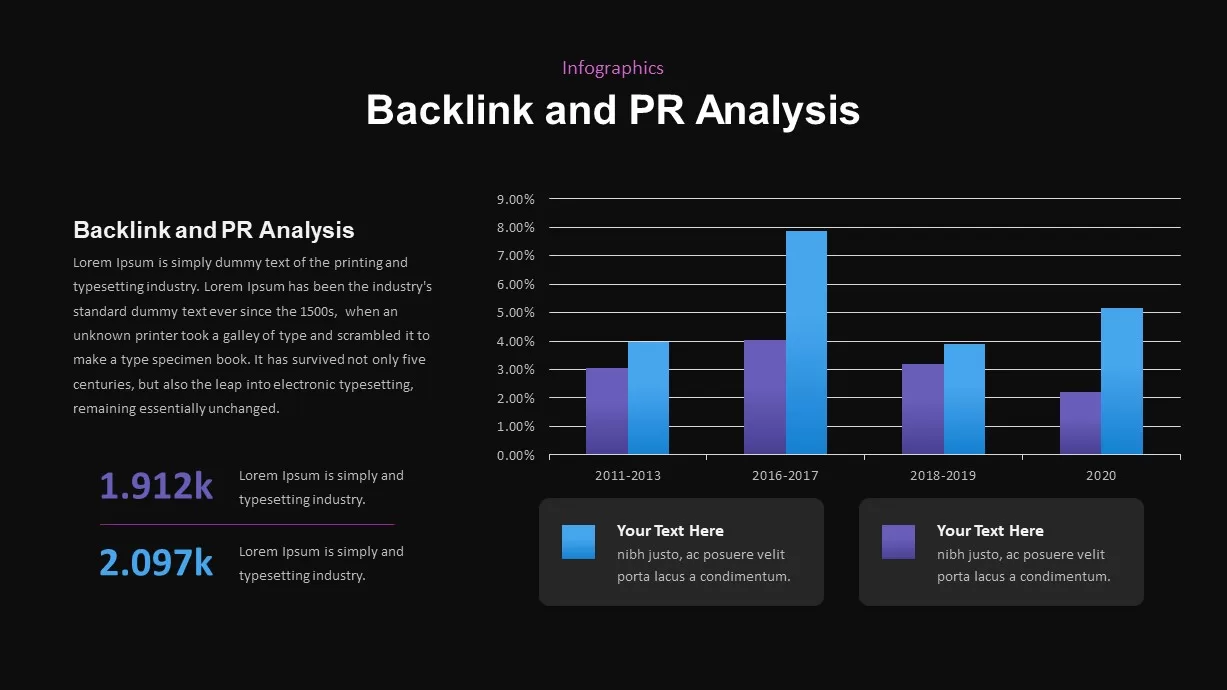 Infographics

Backlink and PR Analysis

Backlink and PR Analysis

Lorem Ipsum is simply dummy text of the printing and typesetting industry. Lorem Ipsum has been the industry's standard dummy text ever since the 1500s, when an unknown printer took a galley of type and scrambled it to make a type specimen book. It has survived not only five centuries, but also the leap into electronic typesetting, remaining essentially unchanged.

1.912k Lorem Ipsum is simply and typesetting industry.

2.097k Lorem Ipsum is simply and typesetting industry.

9.00%
8.00%
7.00%
6.00%
5.00%
4.00%
3.00%
2.00%
1.00%
0.00%

2011-2013
2016-2017
2018-2019
2020

Your Text Here
nibh justo, ac posuere velit porta lacus a condimentum.

Your Text Here
nibh justo, ac posuere velit porta lacus a condimentum.